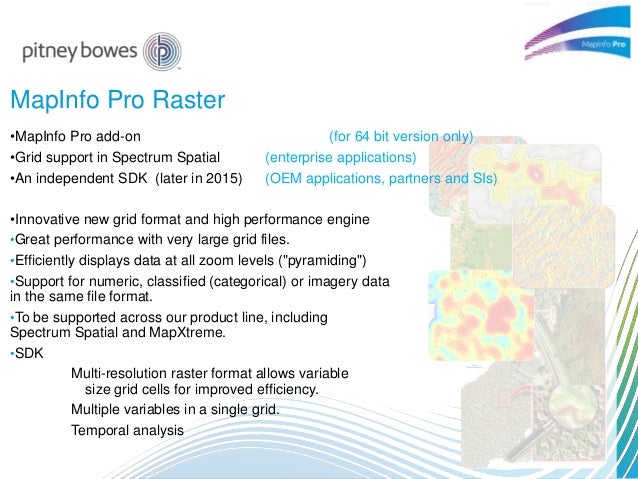 pitney bowes

MapInfo Pro

MapInfo Pro Raster

•MapInfo Pro add-on (for 64 bit version only)
•Grid support in Spectrum Spatial (enterprise applications)
•An independent SDK (later in 2015) (OEM applications, partners and SIs)

•Innovative new grid format and high performance engine
•Great performance with very large grid files.
•Efficiently displays data at all zoom levels ("pyramiding")
•Support for numeric, classified (categorical) or imagery data in the same file format.
•To be supported across our product line, including Spectrum Spatial and MapXtreme.
•SDK

Multi-resolution raster format allows variable size grid cells for improved efficiency.

Multiple variables in a single grid.

Temporal analysis